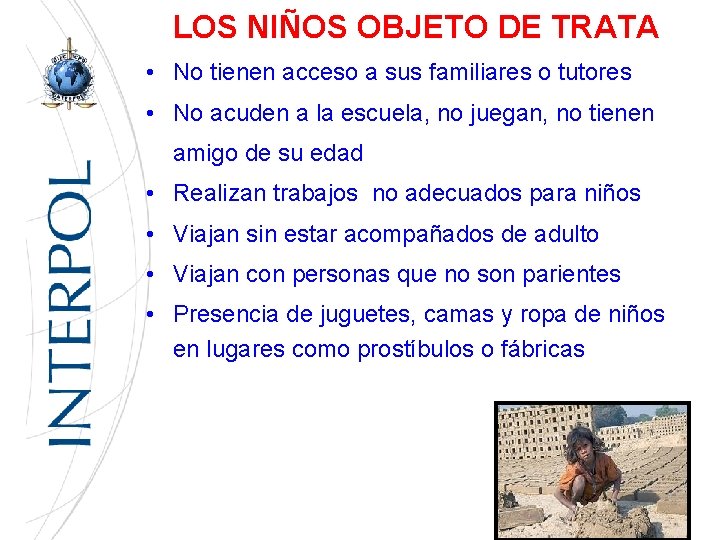 INTERPOL

LOS NIÑOS OBJETO DE TRATA

• No tienen acceso a sus familiares o tutores
• No acuden a la escuela, no juegan, no tienen amigo de su edad
• Realizan trabajos no adecuados para niños
• Viajan sin estar acompañados de adulto
• Viajan con personas que no son parientes
• Presencia de juguetes, camas y ropa de niños en lugares como prostíbulos o fábricas